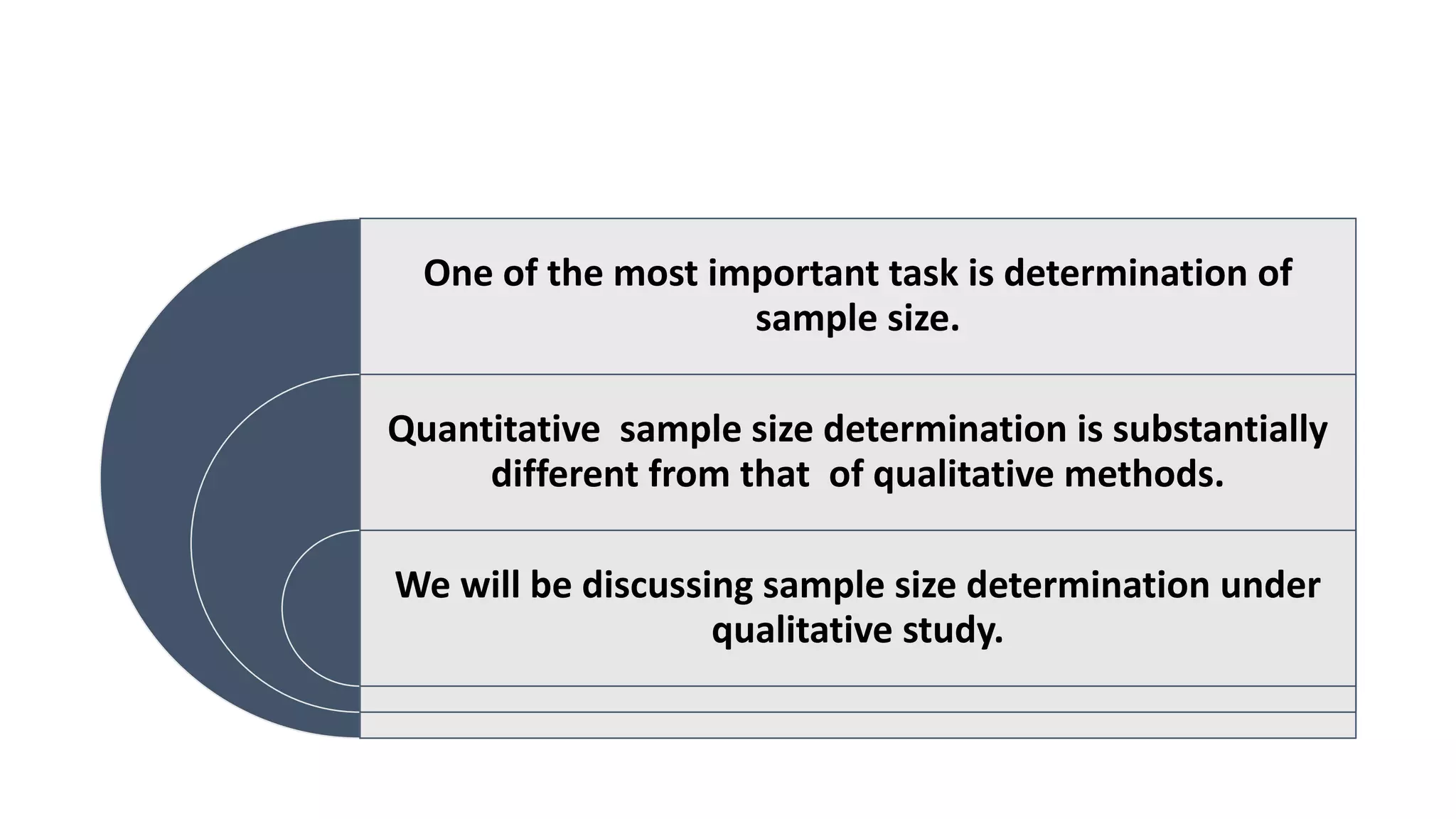 One of the most important task is determination of sample size.

Quantitative sample size determination is substantially different from that of qualitative methods.

We will be discussing sample size determination under qualitative study.